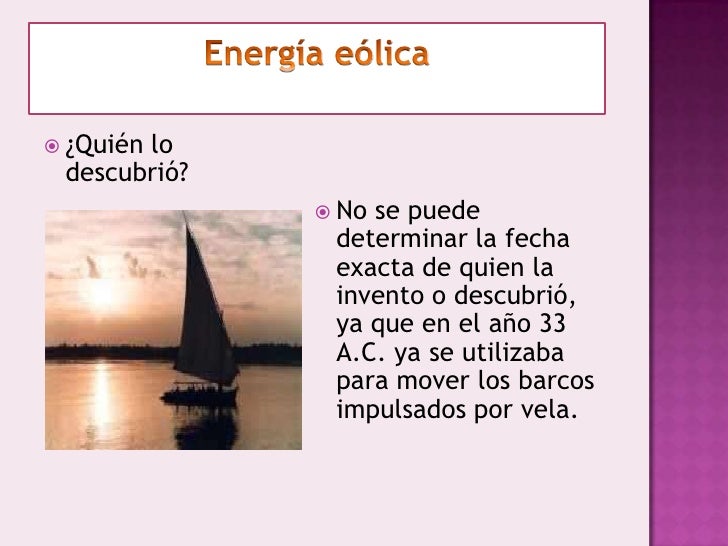 Energía eólica

¿Quién lo descubrió?

No se puede determinar la fecha exacta de quien la invento o descubrió, ya que en el año 33 A.C. ya se utilizaba para mover los barcos impulsados por vela.